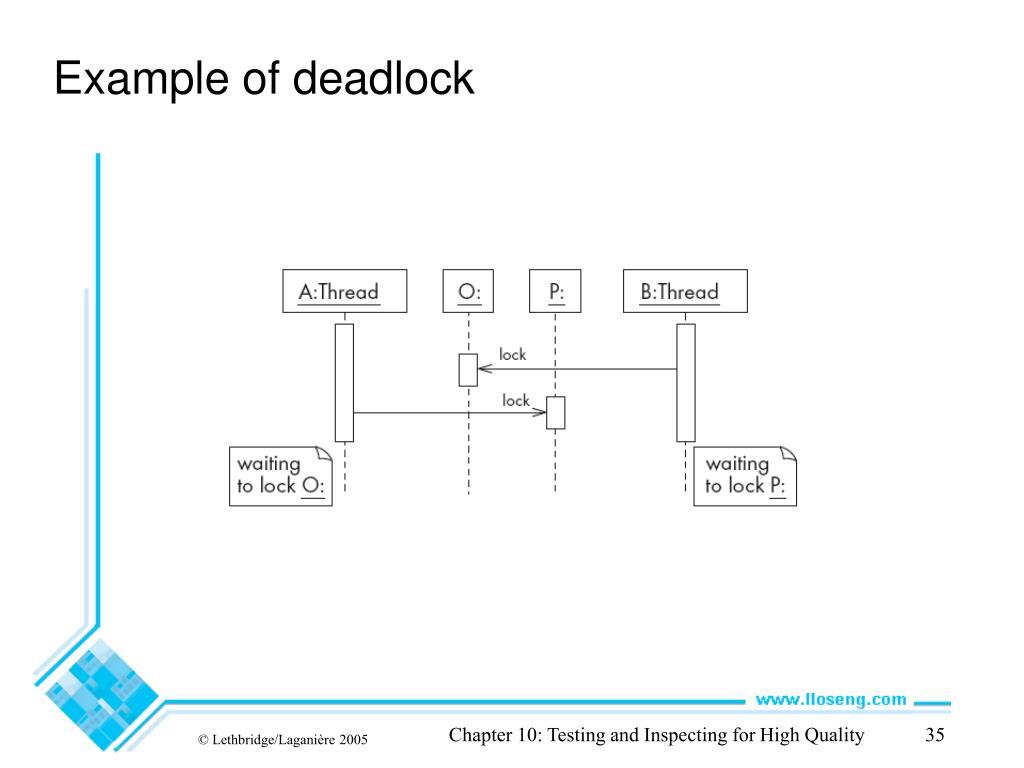 Example of deadlock

A:Thread

O:

P:

B:Thread

lock

lock

waiting to lock O:

waiting to lock P:

www.lloseng.com

© Lethbridge/Laganière 2005

Chapter 10: Testing and Inspecting for High Quality

35